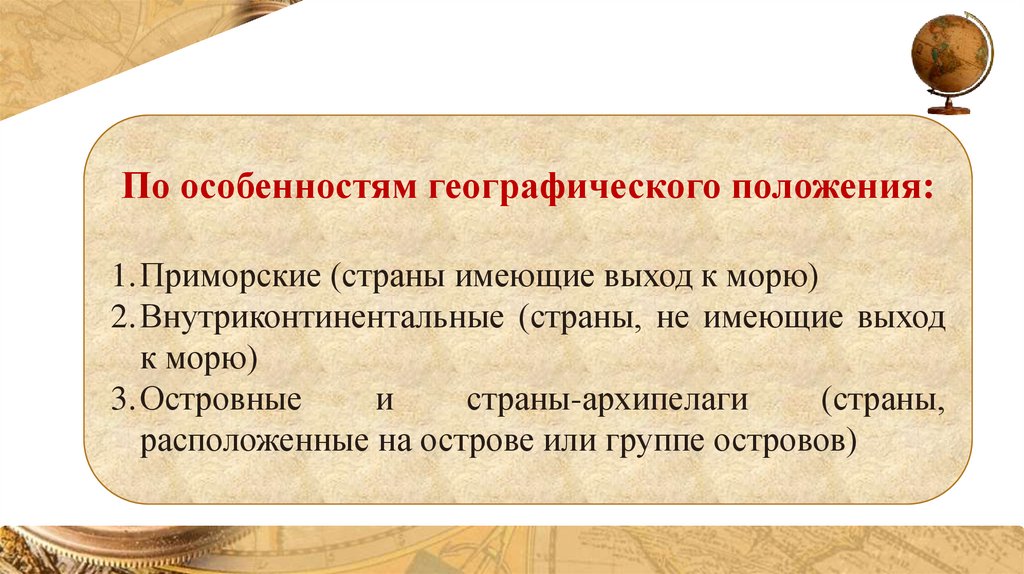 По особенностям географического положения:

1. Приморские (страны имеющие выход к морю)
2. Внутриконтинентальные (страны, не имеющие выход к морю)
3. Островные и страны-архипелаги (страны, расположенные на острове или группе островов)